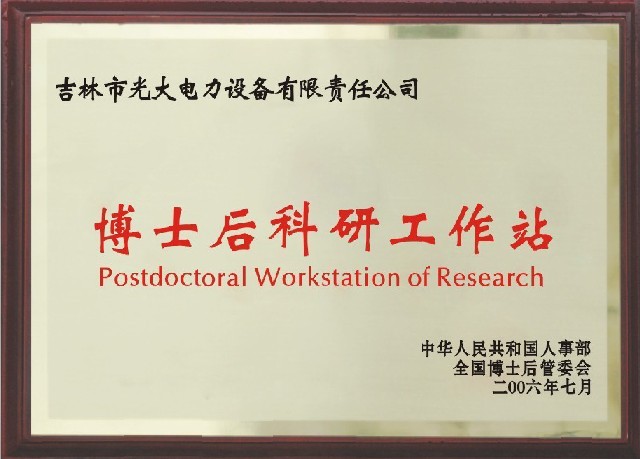 吉林市光大电力设备有限责任公司

博士后科研工作站
Postdoctoral Workstation of Research

中华人民共和国人事部
全国博士后管委会
二00六年七月